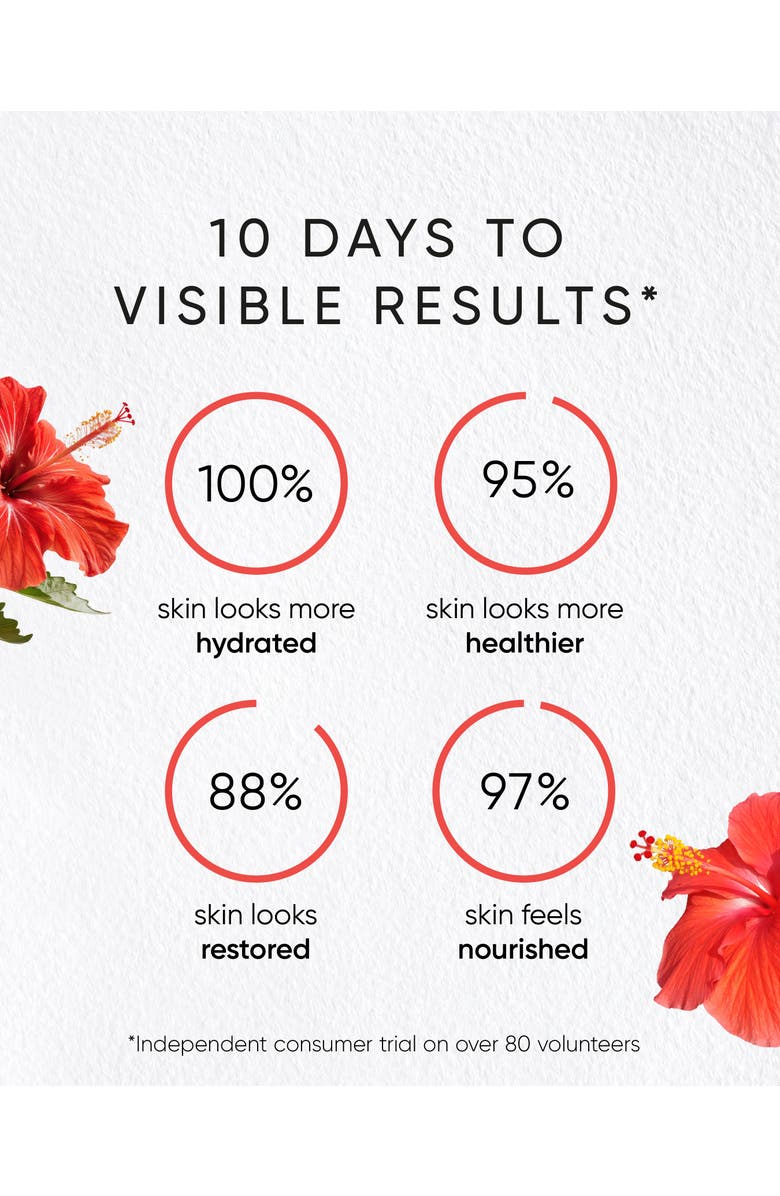 10 DAYS TO VISIBLE RESULTS*

100%
skin looks more **hydrated**

95%
skin looks more **healthier**

88%
skin looks **restored**

97%
skin feels **nourished**

*Independent consumer trial on over 80 volunteers